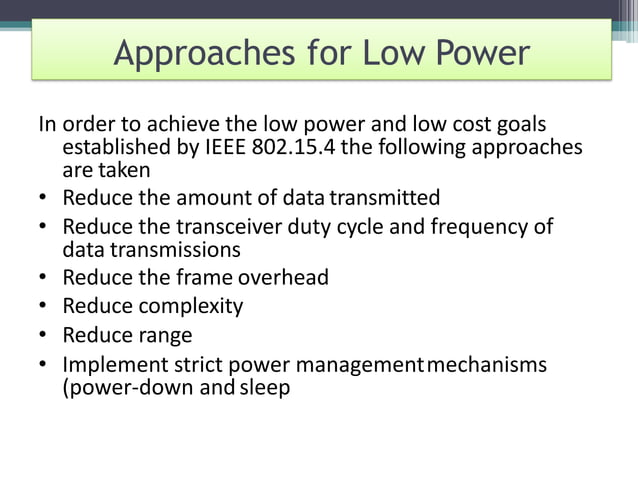 Approaches for Low Power

In order to achieve the low power and low cost goals established by IEEE 802.15.4 the following approaches are taken

• Reduce the amount of data transmitted
• Reduce the transceiver duty cycle and frequency of data transmissions
• Reduce the frame overhead
• Reduce complexity
• Reduce range
• Implement strict power management mechanisms (power-down and sleep